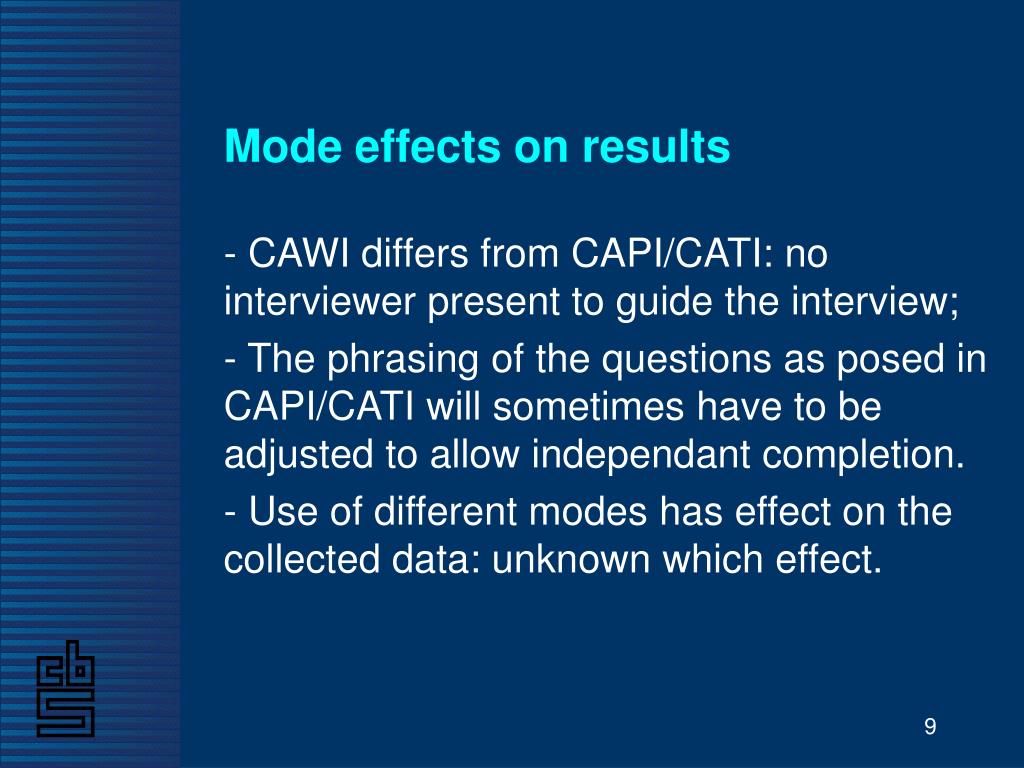 Mode effects on results

- CAWI differs from CAPI/CATI: no interviewer present to guide the interview;

- The phrasing of the questions as posed in CAPI/CATI will sometimes have to be adjusted to allow independant completion.

- Use of different modes has effect on the collected data: unknown which effect.

cbs

9